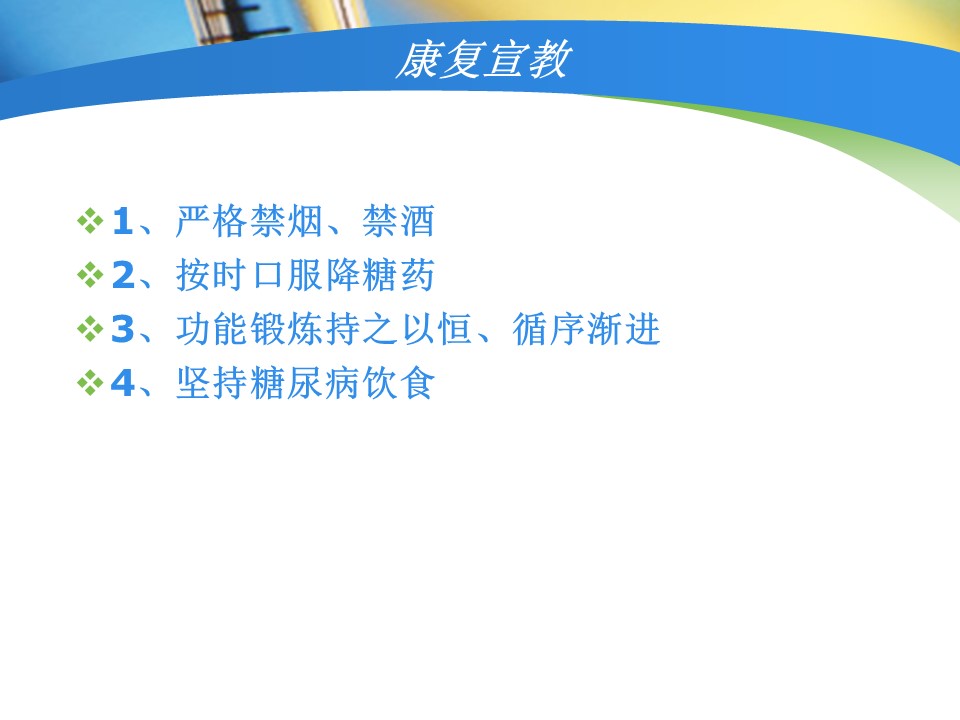 康复宣教

1、严格禁烟、禁酒
2、按时口服降糖药
3、功能锻炼持之以恒、循序渐进
4、坚持糖尿病饮食